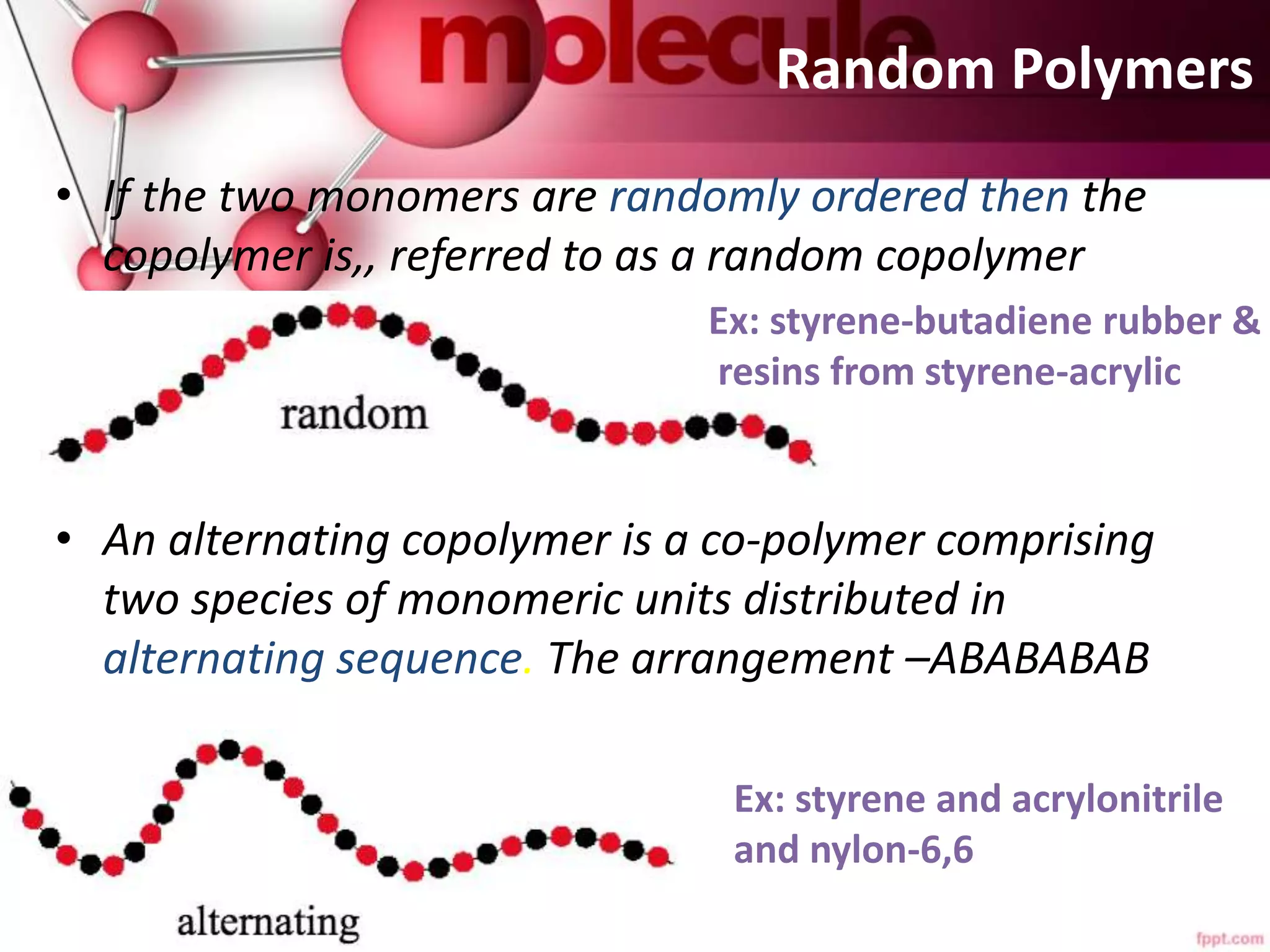 molecule

Random Polymers

• If the two monomers are randomly ordered then the copolymer is,, referred to as a random copolymer

random

Ex: styrene-butadiene rubber & resins from styrene-acrylic

• An alternating copolymer is a co-polymer comprising two species of monomeric units distributed in alternating sequence. The arrangement –ABABABAB

alternating

Ex: styrene and acrylonitrile and nylon-6,6

fppt.com